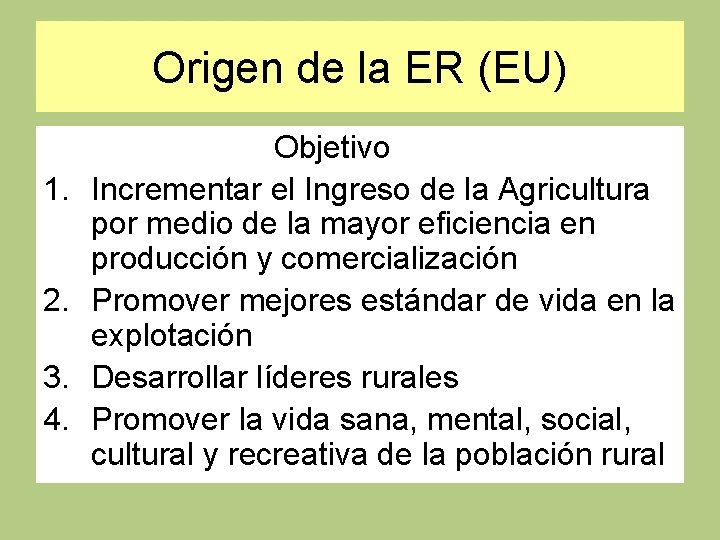 Origen de la ER (EU)

Objetivo

1. Incrementar el Ingreso de la Agricultura por medio de la mayor eficiencia en producción y comercialización
2. Promover mejores estándar de vida en la explotación
3. Desarrollar líderes rurales
4. Promover la vida sana, mental, social, cultural y recreativa de la población rural